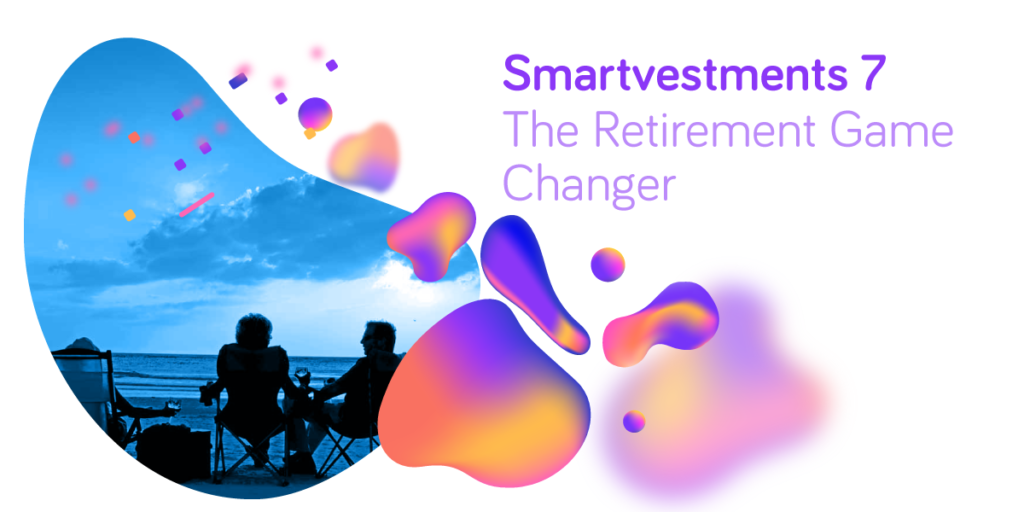 Smartvestments 7
The Retirement Game Changer